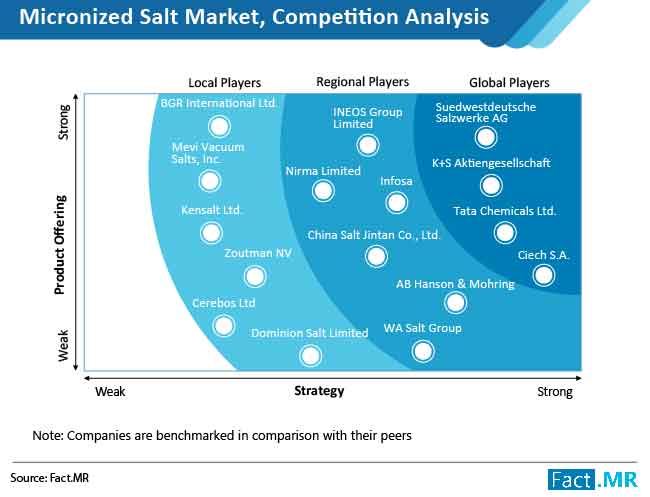 Micronized Salt Market, Competition Analysis

Local Players

Regional Players

Global Players

Strong

Product Offering

Weak

BGR International Ltd.

Mevi Vacuum Salts, Inc.

Kensalt Ltd.

Zoutman NV

Cerebos Ltd

Dominion Salt Limited

INEOS Group Limited

Nirma Limited

Infosa

China Salt Jintan Co., Ltd.

AB Hanson & Mohring

WA Salt Group

Suedwestdeutsche Salzwerke AG

K+S Aktiengesellschaft

Tata Chemicals Ltd.

Ciech S.A.

Weak

Strategy

Strong

Note: Companies are benchmarked in comparison with their peers

Source: Fact.MR

Fact.MR